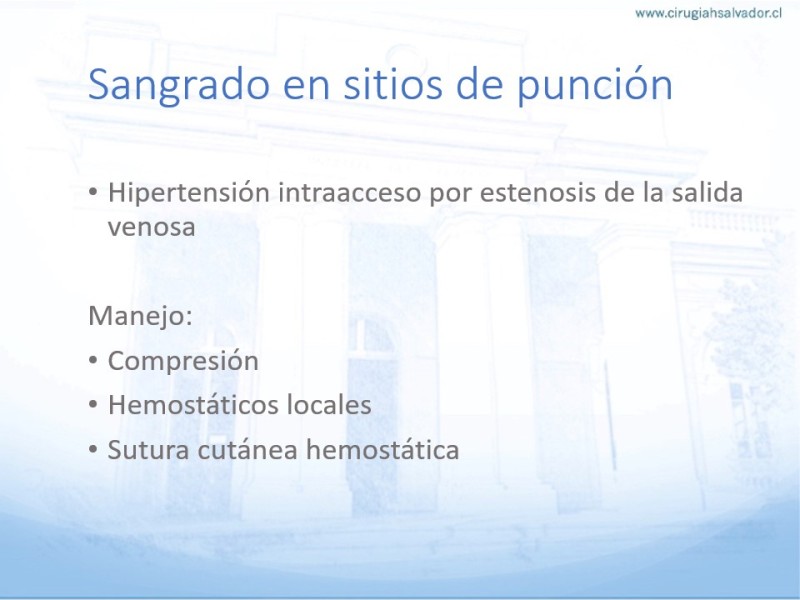 www.cirugiahsalvador.cl

Sangrado en sitios de punción

• Hipertensión intraacceso por estenosis de la salida venosa

Manejo:
• Compresión
• Hemostáticos locales
• Sutura cutánea hemostática